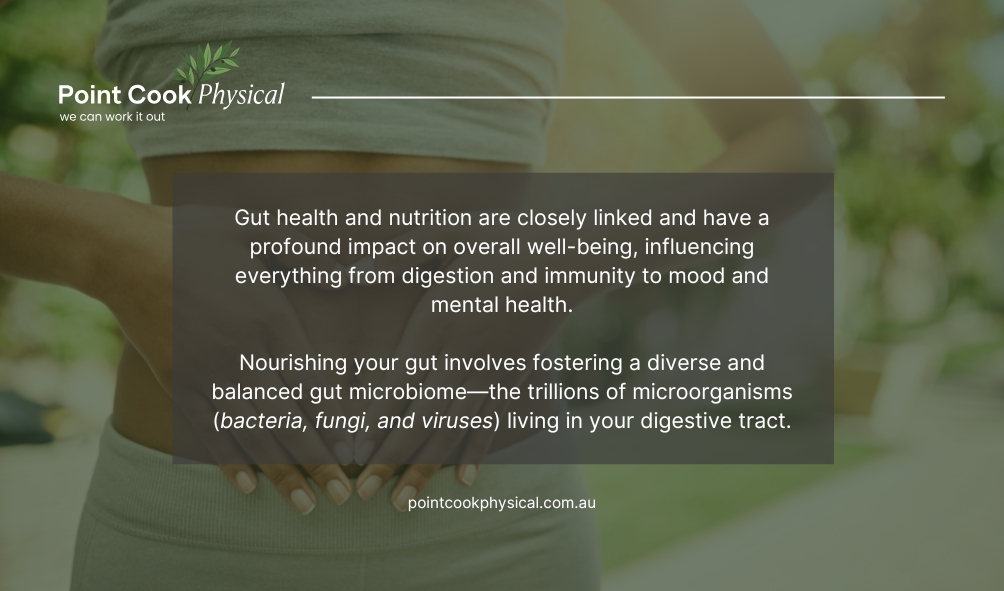 Point Cook Physical
we can work it out

Gut health and nutrition are closely linked and have a profound impact on overall well-being, influencing everything from digestion and immunity to mood and mental health.

Nourishing your gut involves fostering a diverse and balanced gut microbiome—the trillions of microorganisms (bacteria, fungi, and viruses) living in your digestive tract.

pointcookphysical.com.au